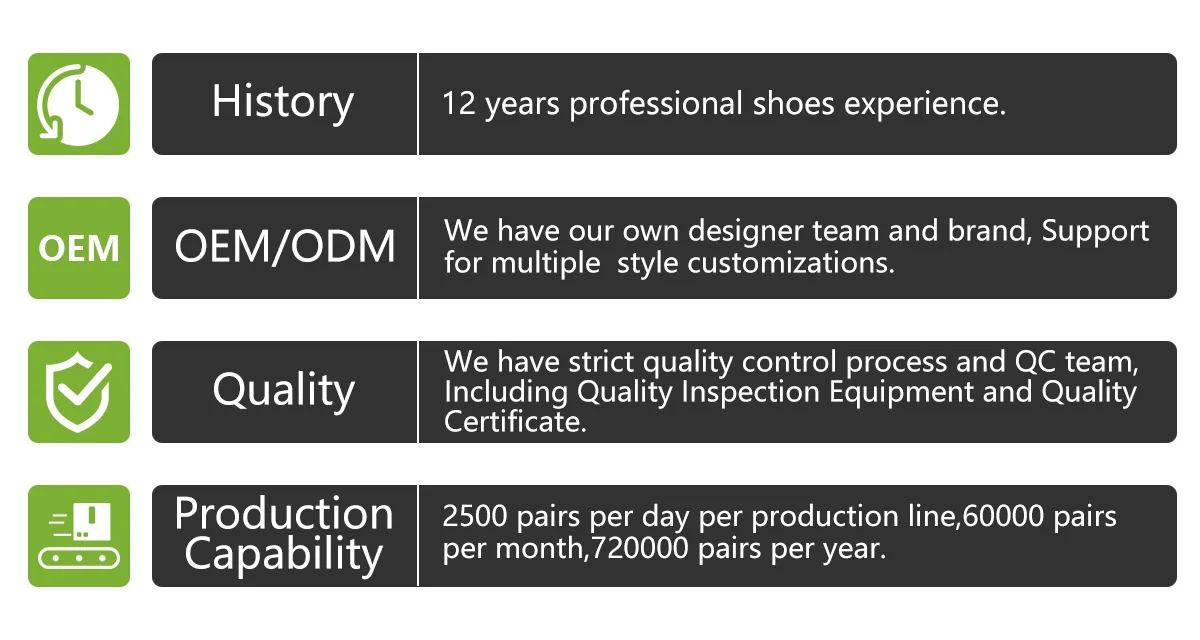 History

12 years professional shoes experience.

OEM

OEM/ODM

We have our own designer team and brand, Support for multiple  style customizations.

Quality

We have strict quality control process and QC team, Including Quality Inspection Equipment and Quality Certificate.

Production Capability

2500 pairs per day per production line,60000 pairs per month,720000 pairs per year.